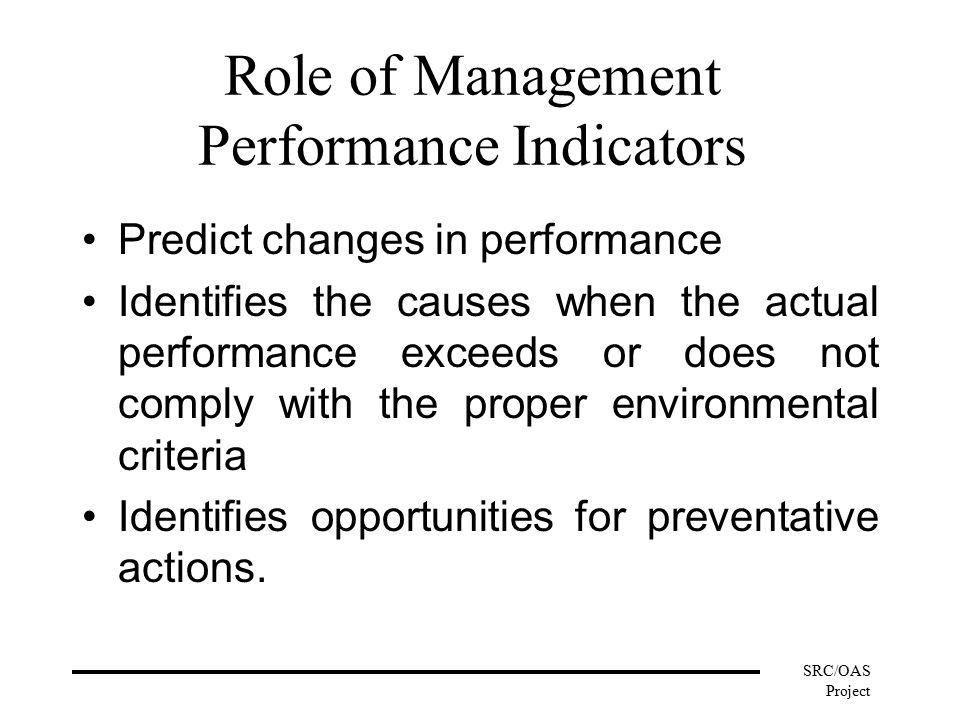 Role of Management Performance Indicators

• Predict changes in performance
• Identifies the causes when the actual performance exceeds or does not comply with the proper environmental criteria
• Identifies opportunities for preventative actions.

SRC/OAS Project